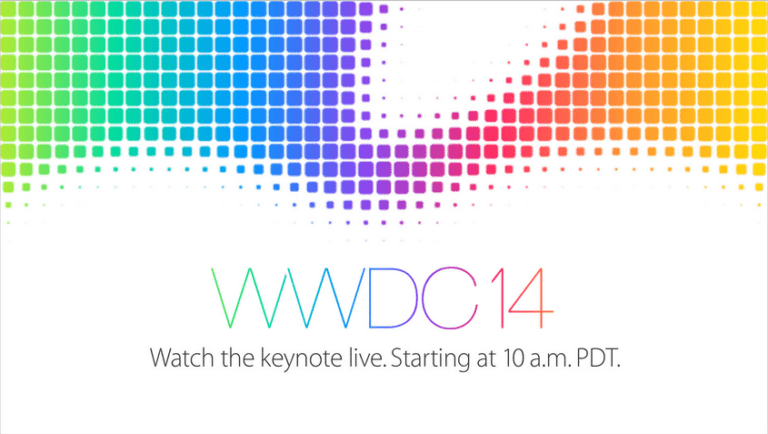 WWDC14

Watch the keynote live. Starting at 10 a.m. PDT.